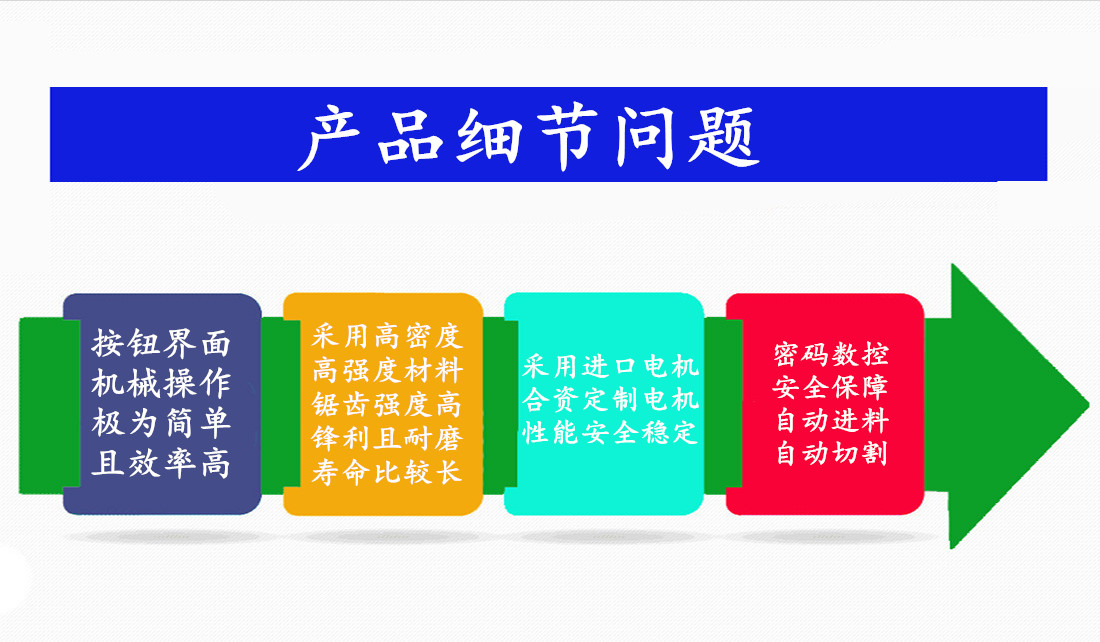 产品细节问题

按钮界面
机械操作
极为简单
且效率高

采用高密度
高强度材料
锯齿强度高
锋利且耐磨
寿命比较长

采用进口电机
合资定制电机
性能安全稳定

密码数控
安全保障
自动进料
自动切割